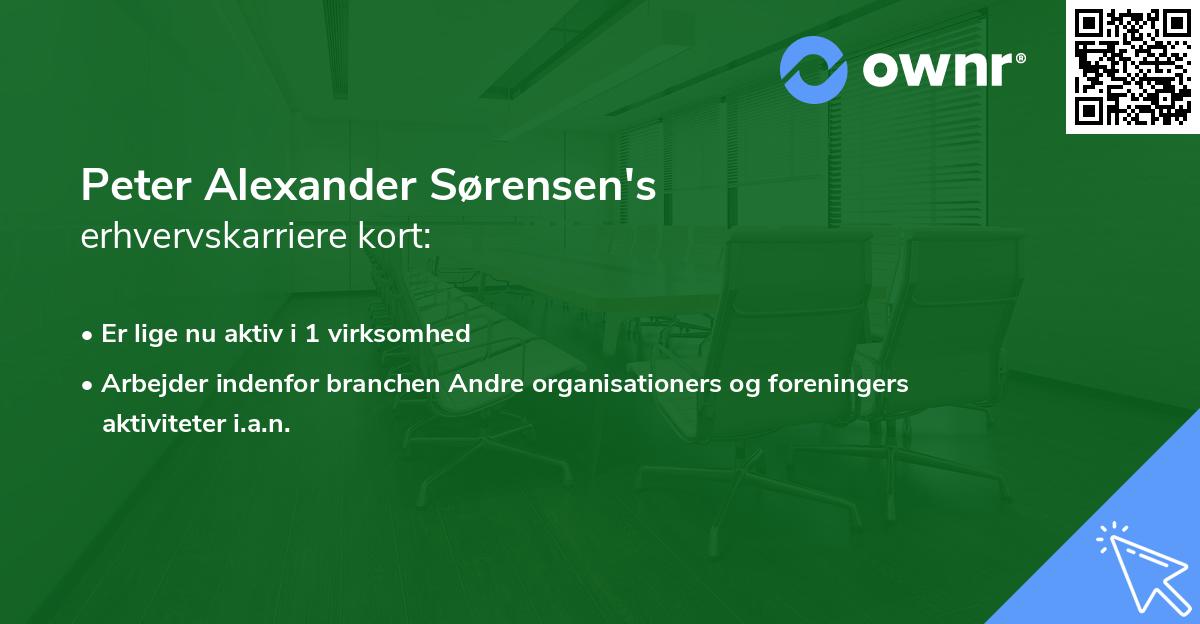 ownr®

Peter Alexander Sørensen's
erhvervskarriere kort:

• Er lige nu aktiv i 1 virksomhed

• Arbejder indenfor branchen Andre organisationers og foreningers aktiviteter i.a.n.